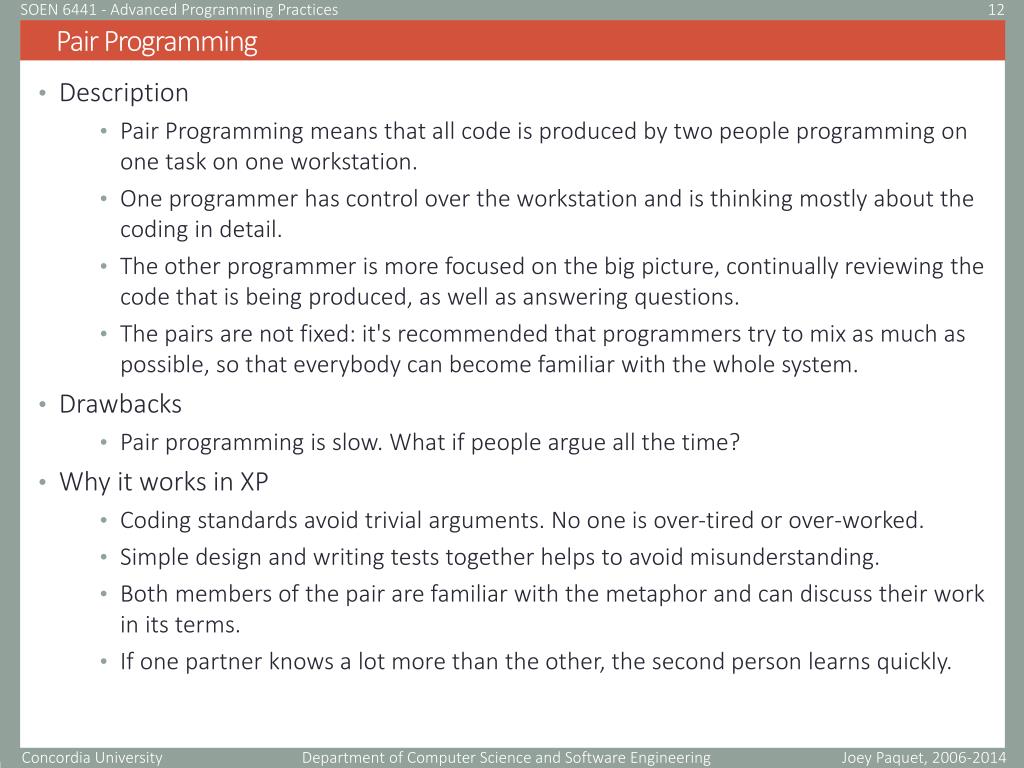 SOEN 6441 - Advanced Programming Practices
12
Pair Programming

• Description
  • Pair Programming means that all code is produced by two people programming on one task on one workstation.
  • One programmer has control over the workstation and is thinking mostly about the coding in detail.
  • The other programmer is more focused on the big picture, continually reviewing the code that is being produced, as well as answering questions.
  • The pairs are not fixed: it's recommended that programmers try to mix as much as possible, so that everybody can become familiar with the whole system.
• Drawbacks
  • Pair programming is slow. What if people argue all the time?
• Why it works in XP
  • Coding standards avoid trivial arguments. No one is over-tired or over-worked.
  • Simple design and writing tests together helps to avoid misunderstanding.
  • Both members of the pair are familiar with the metaphor and can discuss their work in its terms.
  • If one partner knows a lot more than the other, the second person learns quickly.

Concordia University
Department of Computer Science and Software Engineering
Joey Paquet, 2006-2014